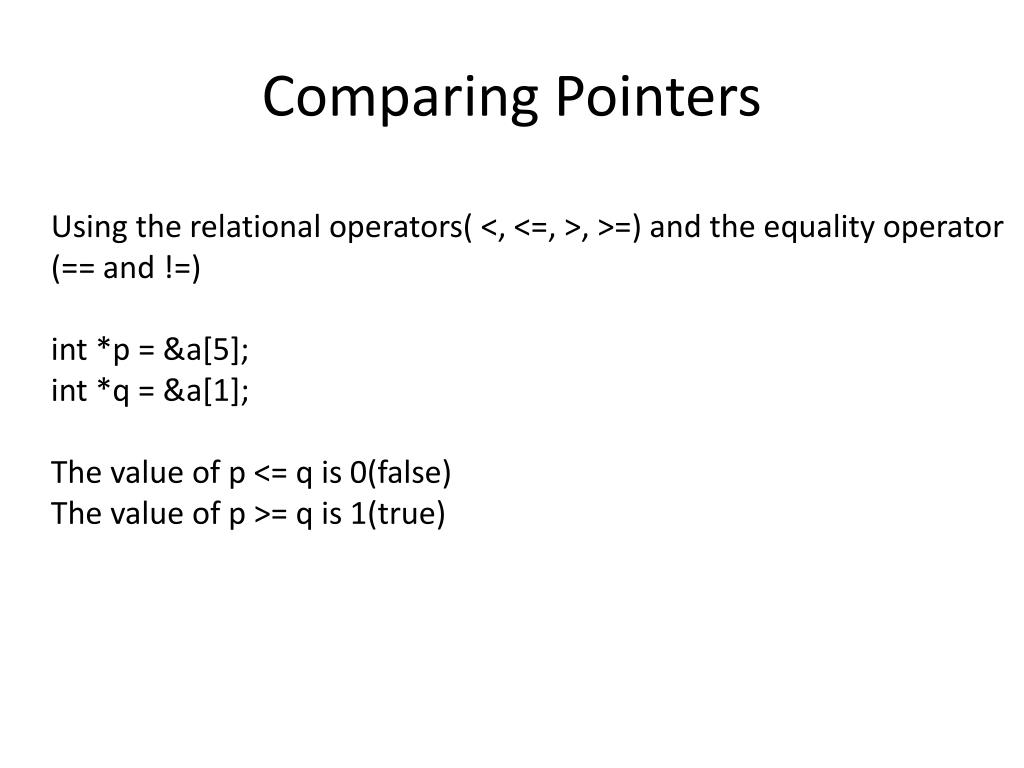 Comparing Pointers

Using the relational operators( <, <=, >, >=) and the equality operator (== and !=)

int *p = &a[5];
int *q = &a[1];

The value of p <= q is 0(false)
The value of p >= q is 1(true)